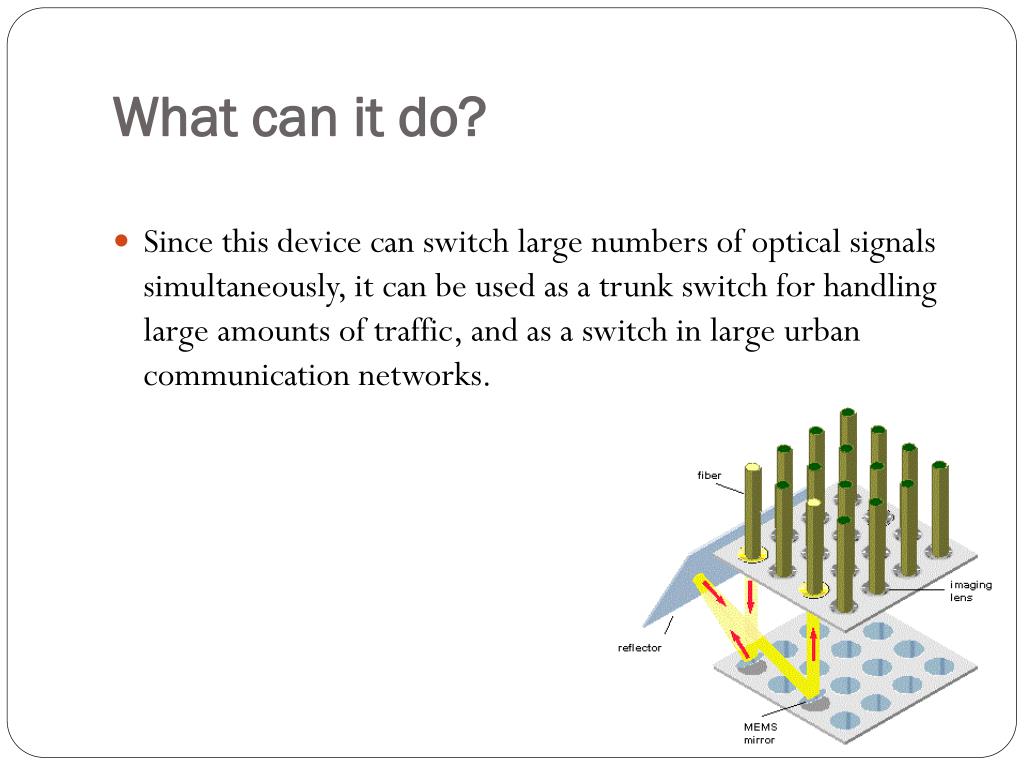 What can it do?

Since this device can switch large numbers of optical signals simultaneously, it can be used as a trunk switch for handling large amounts of traffic, and as a switch in large urban communication networks.

fiber

imaging lens

reflector

MEMS mirror